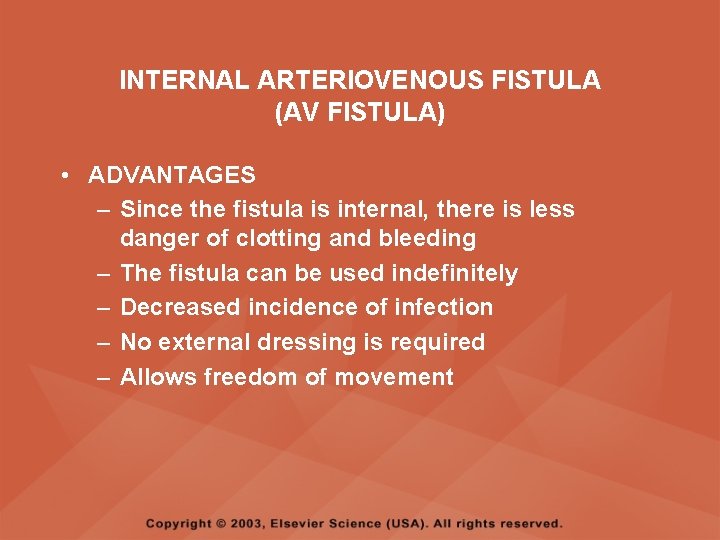 INTERNAL ARTERIOVENOUS FISTULA
(AV FISTULA)

• ADVANTAGES
– Since the fistula is internal, there is less danger of clotting and bleeding
– The fistula can be used indefinitely
– Decreased incidence of infection
– No external dressing is required
– Allows freedom of movement

Copyright © 2003, Elsevier Science (USA). All rights reserved.